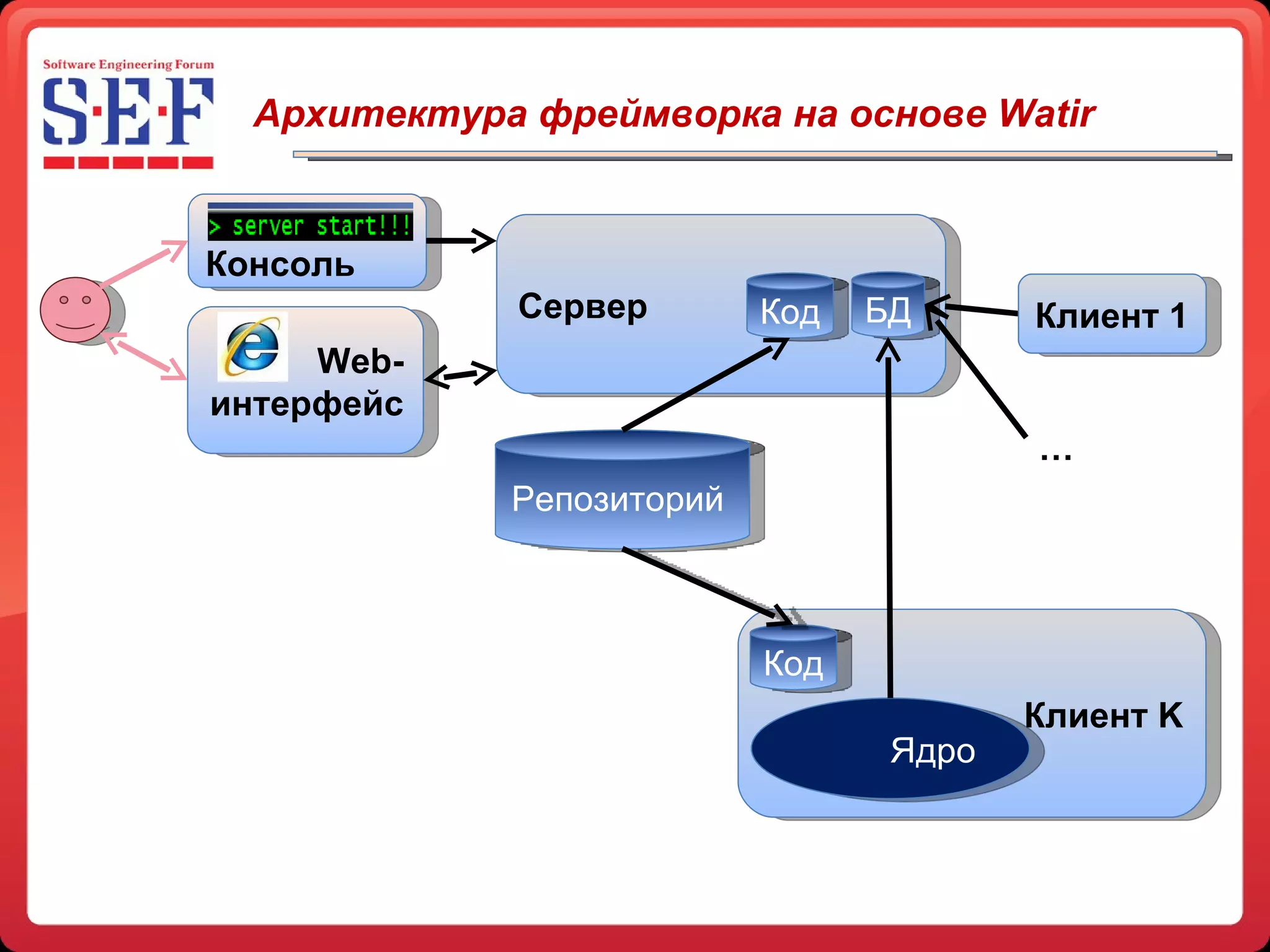 Software Engineering Forum
S·E·F

Архитектура фреймворка на основе Watir

> server start!!!
Консоль

Web-интерфейс

Сервер

Код

БД

Клиент 1

...

Репозиторий

Код

Клиент K

Ядро